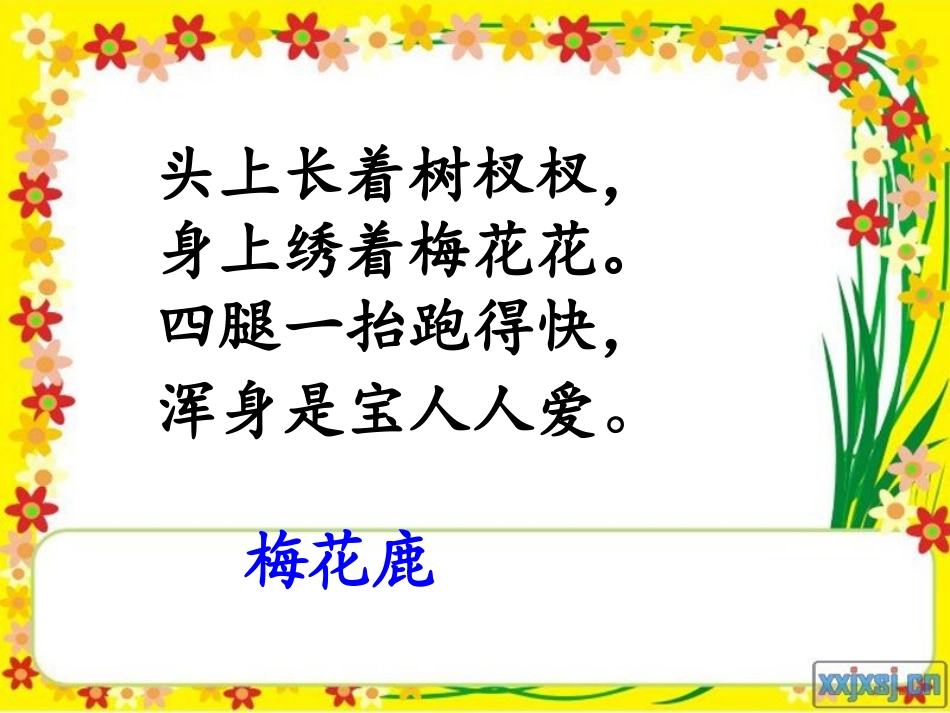 头上长着树杈杈，
身上绣着梅花花。
四腿一抬跑得快，
浑身是宝人人爱。

梅花鹿

xxjxsj.cn